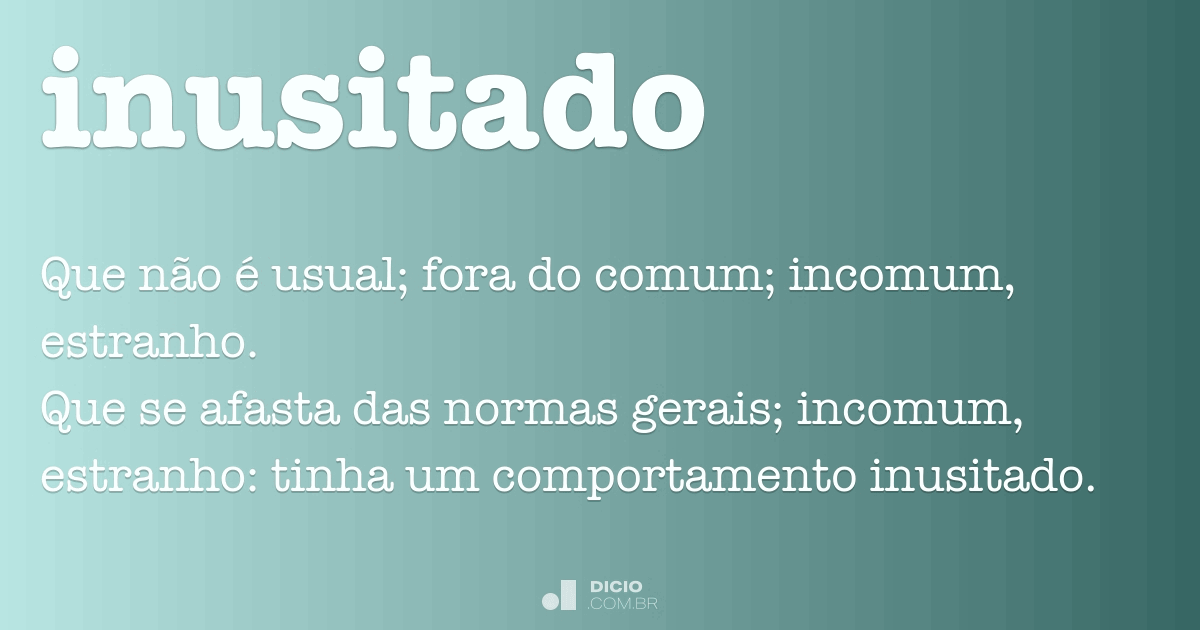 inusitado

Que não é usual; fora do comum; incomum, estranho.
Que se afasta das normas gerais; incomum, estranho: tinha um comportamento inusitado.

DICIO
.COM.BR